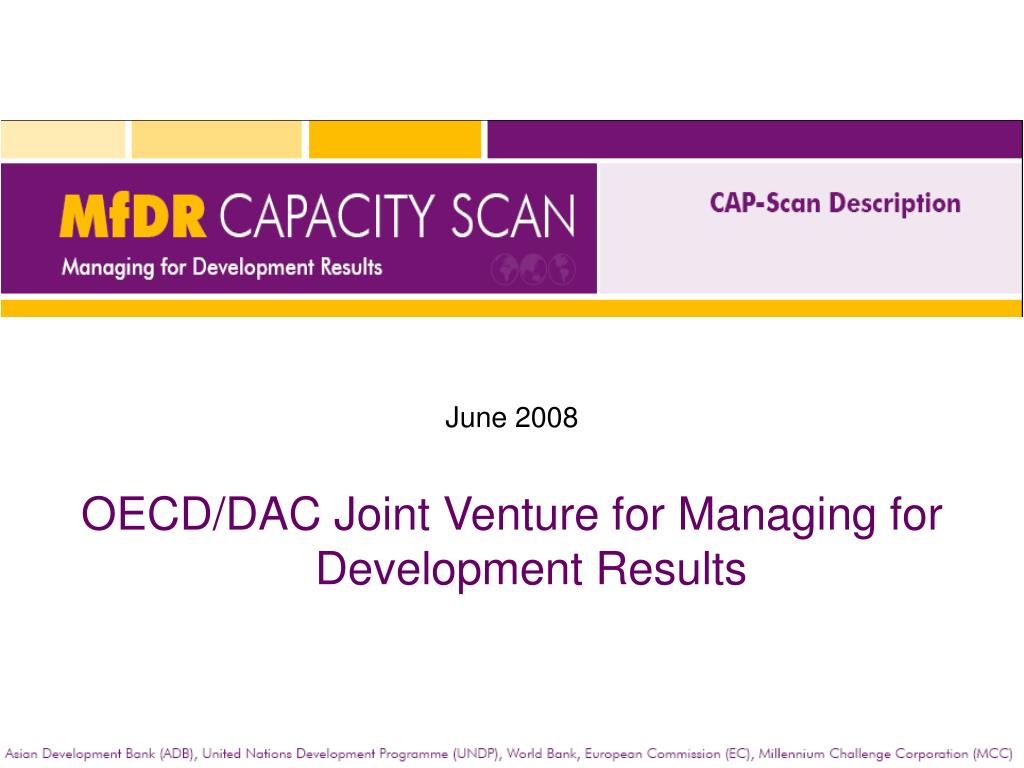 MfDR CAPACITY SCAN
Managing for Development Results

CAP-Scan Description

June 2008

OECD/DAC Joint Venture for Managing for Development Results

Asian Development Bank (ADB), United Nations Development Programme (UNDP), World Bank, European Commission (EC), Millennium Challenge Corporation (MCC)